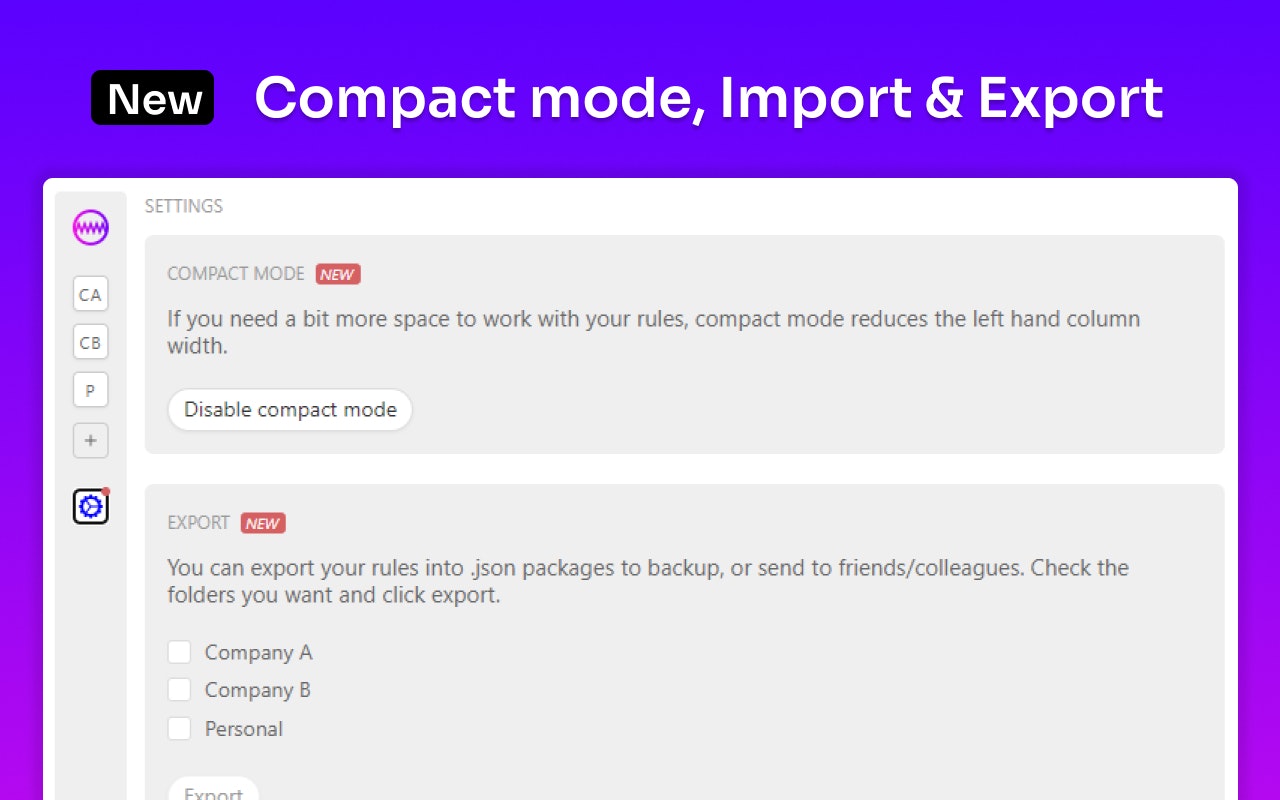 New Compact mode, Import & Export

CA
CB
P
+

SETTINGS

COMPACT MODE NEW

If you need a bit more space to work with your rules, compact mode reduces the left hand column width.

Disable compact mode

EXPORT NEW

You can export your rules into .json packages to backup, or send to friends/colleagues. Check the folders you want and click export.

Company A
Company B
Personal

Export